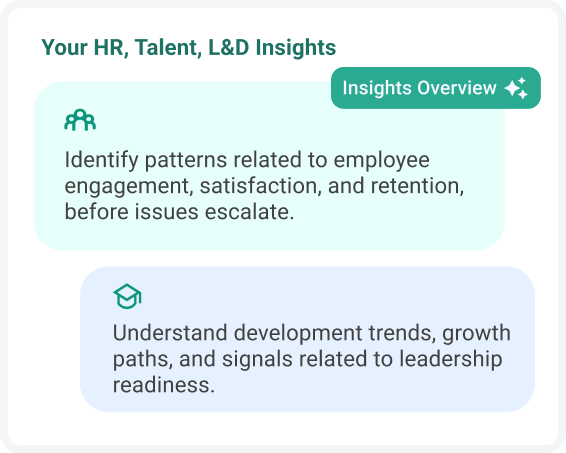 Your HR, Talent, L&D Insights

Insights Overview

Identify patterns related to employee engagement, satisfaction, and retention, before issues escalate.

Understand development trends, growth paths, and signals related to leadership readiness.